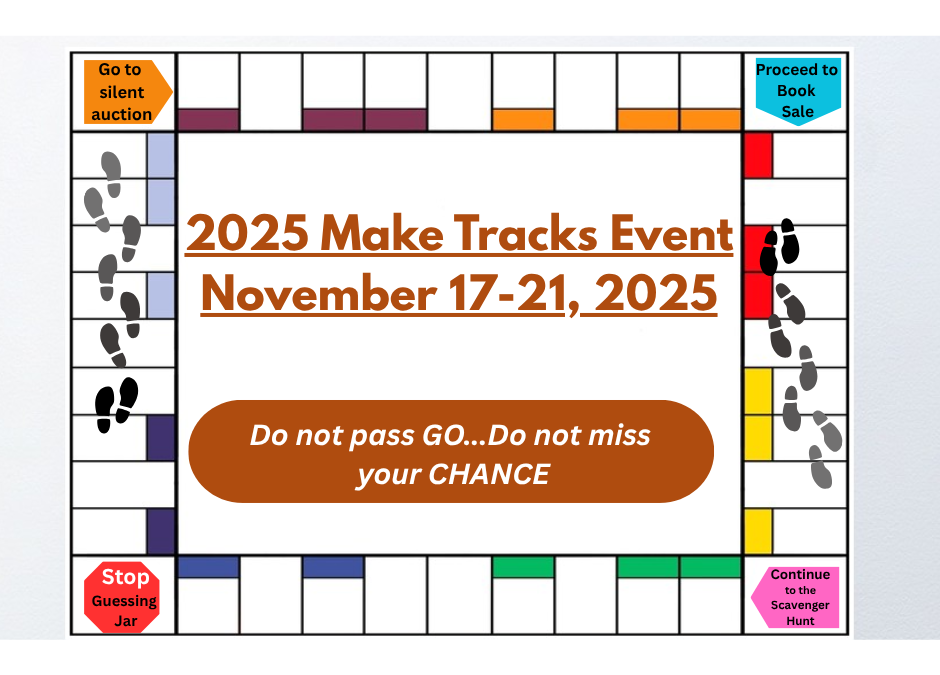 Go to silent auction

Proceed to Book Sale

2025 Make Tracks Event
November 17-21, 2025

Do not pass GO...Do not miss your CHANCE

Stop Guessing Jar

Continue to the Scavenger Hunt